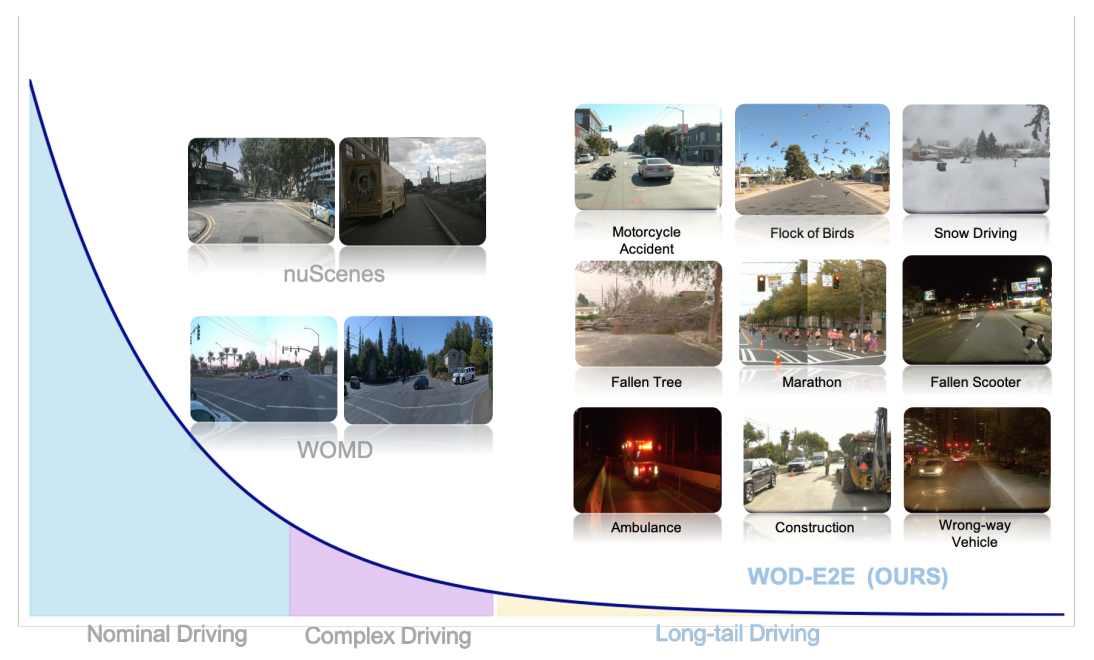 nuScenes

WOMD

Motorcycle Accident

Flock of Birds

Snow Driving

Fallen Tree

Marathon

Fallen Scooter

Ambulance

Construction

Wrong-way Vehicle

WOD-E2E (OURS)

Nominal Driving

Complex Driving

Long-tail Driving